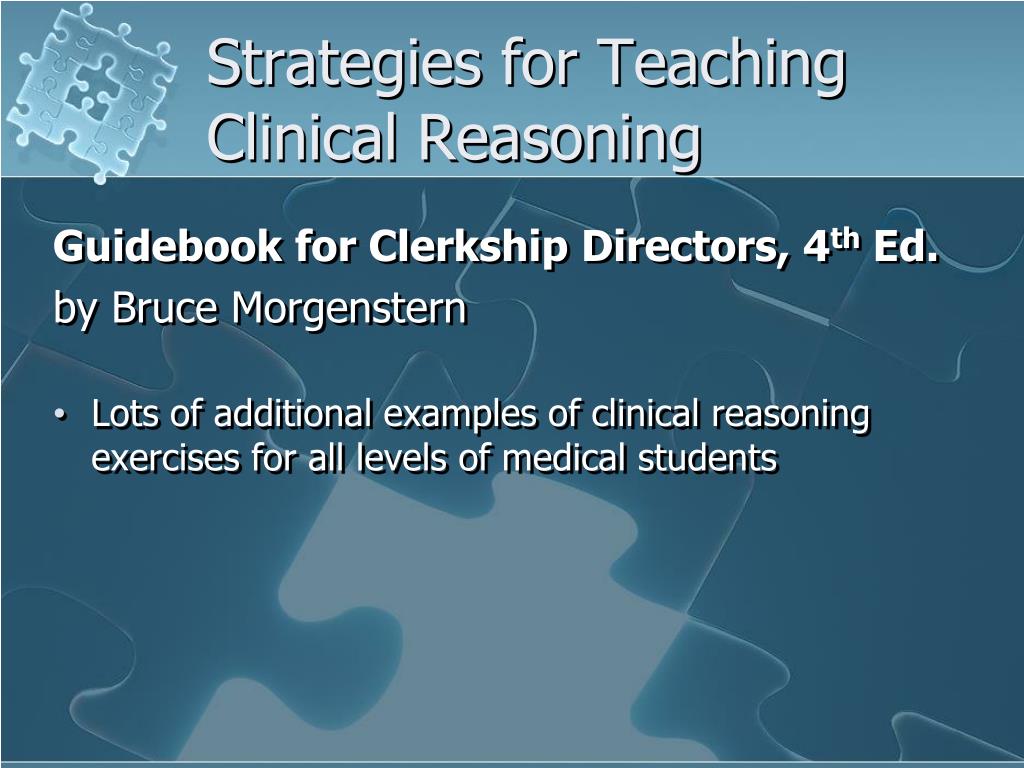 Strategies for Teaching Clinical Reasoning

Guidebook for Clerkship Directors, 4$^{th}$ Ed.
by Bruce Morgenstern

• Lots of additional examples of clinical reasoning exercises for all levels of medical students